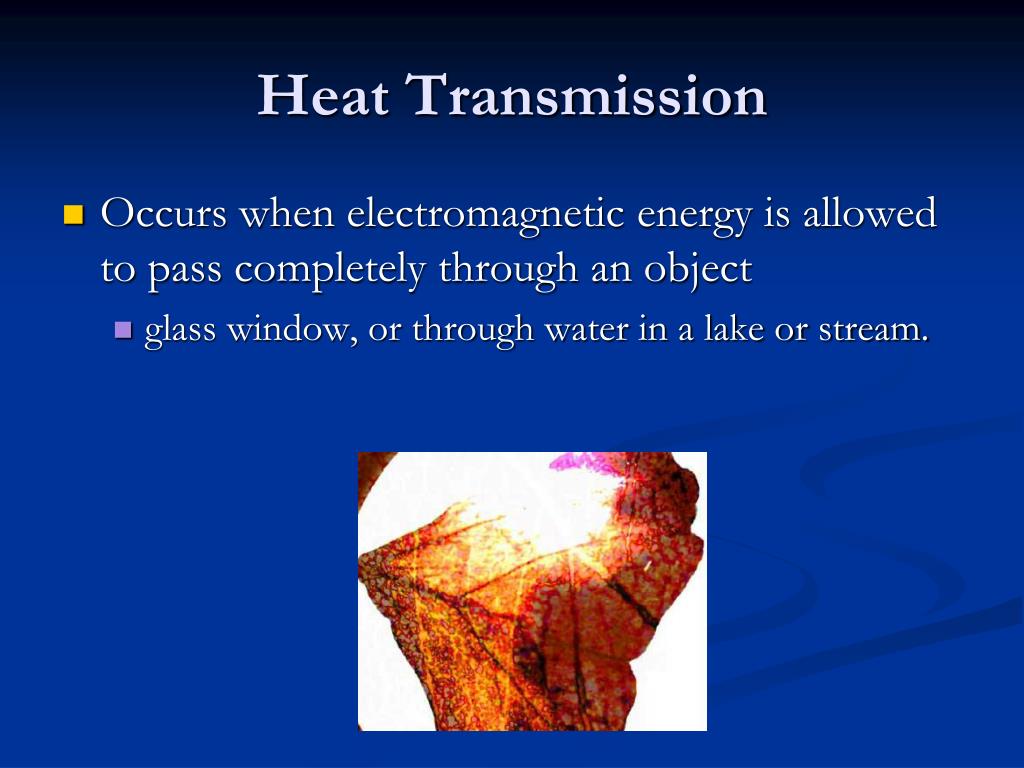 Heat Transmission

Occurs when electromagnetic energy is allowed to pass completely through an object

glass window, or through water in a lake or stream.